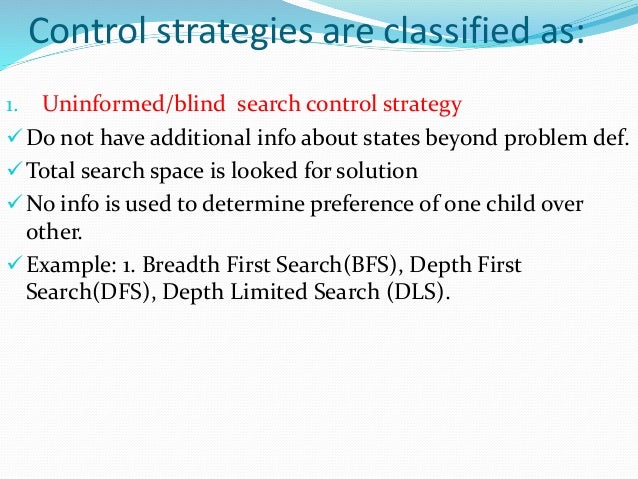 Control strategies are classified as:

1. Uninformed/blind search control strategy

✓ Do not have additional info about states beyond problem def.

✓ Total search space is looked for solution

✓ No info is used to determine preference of one child over other.

✓ Example: 1. Breadth First Search(BFS), Depth First Search(DFS), Depth Limited Search (DLS).